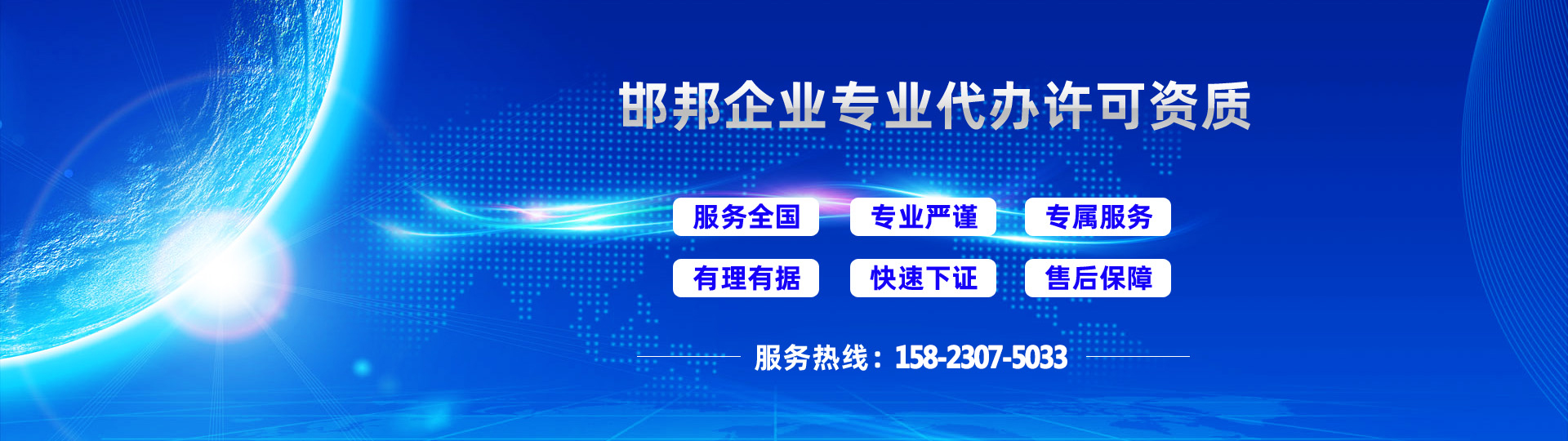 邯邦企业专业代办许可资质

服务全国
专业严谨
专属服务
有理有据
快速下证
售后保障

服务热线：158-2307-5033